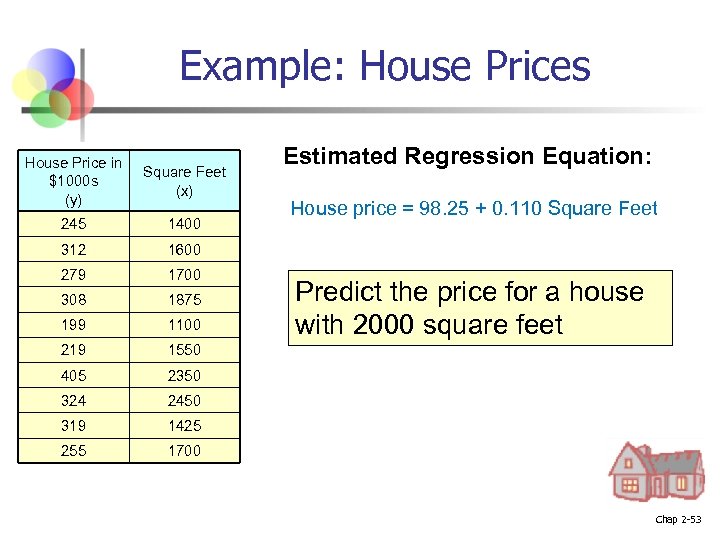 Example: House Prices

| House Price in $1000s (y) | Square Feet (x) |
|---|---|
| 245 | 1400 |
| 312 | 1600 |
| 279 | 1700 |
| 308 | 1875 |
| 199 | 1100 |
| 219 | 1550 |
| 405 | 2350 |
| 324 | 2450 |
| 319 | 1425 |
| 255 | 1700 |

Estimated Regression Equation:

House price = 98.25 + 0.110 Square Feet

Predict the price for a house with 2000 square feet

Chap 2-53